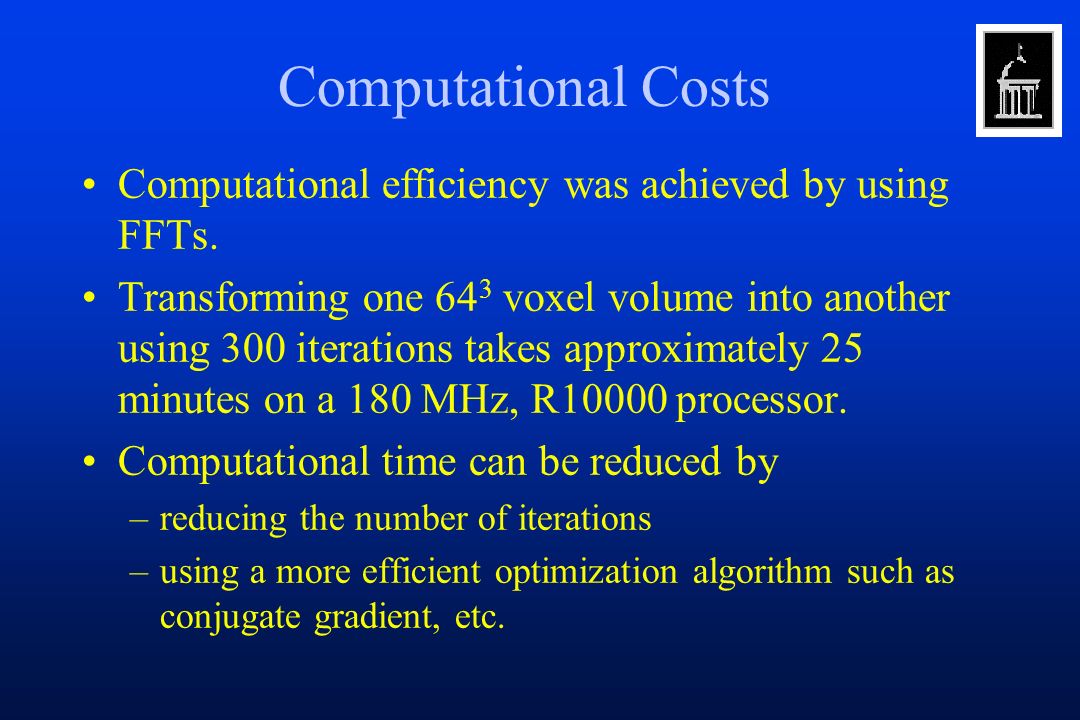 Computational Costs

• Computational efficiency was achieved by using FFTs.

• Transforming one $64^3$ voxel volume into another using 300 iterations takes approximately 25 minutes on a 180 MHz, R10000 processor.

• Computational time can be reduced by
– reducing the number of iterations
– using a more efficient optimization algorithm such as conjugate gradient, etc.